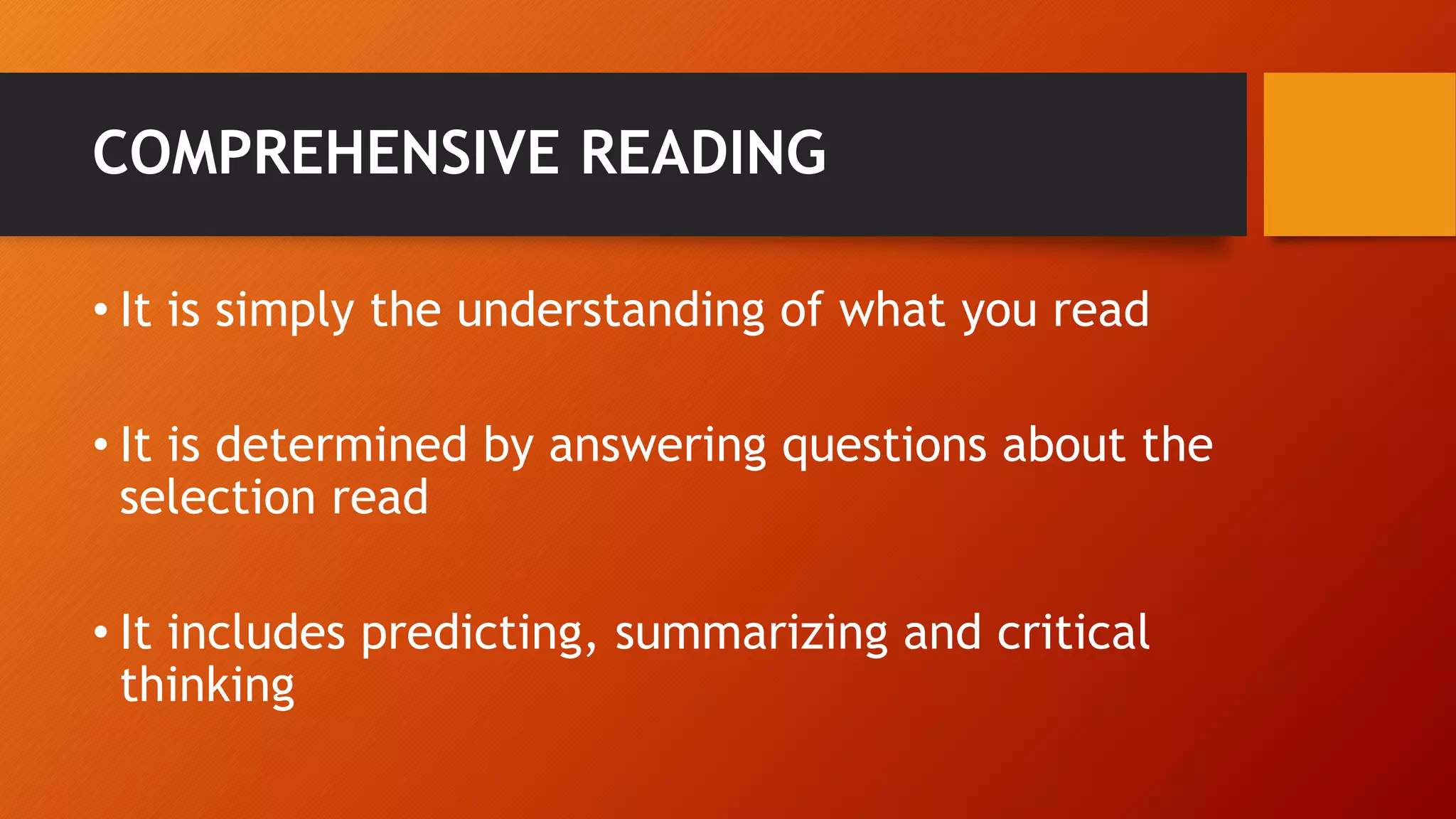 COMPREHENSIVE READING

• It is simply the understanding of what you read

• It is determined by answering questions about the selection read

• It includes predicting, summarizing and critical thinking